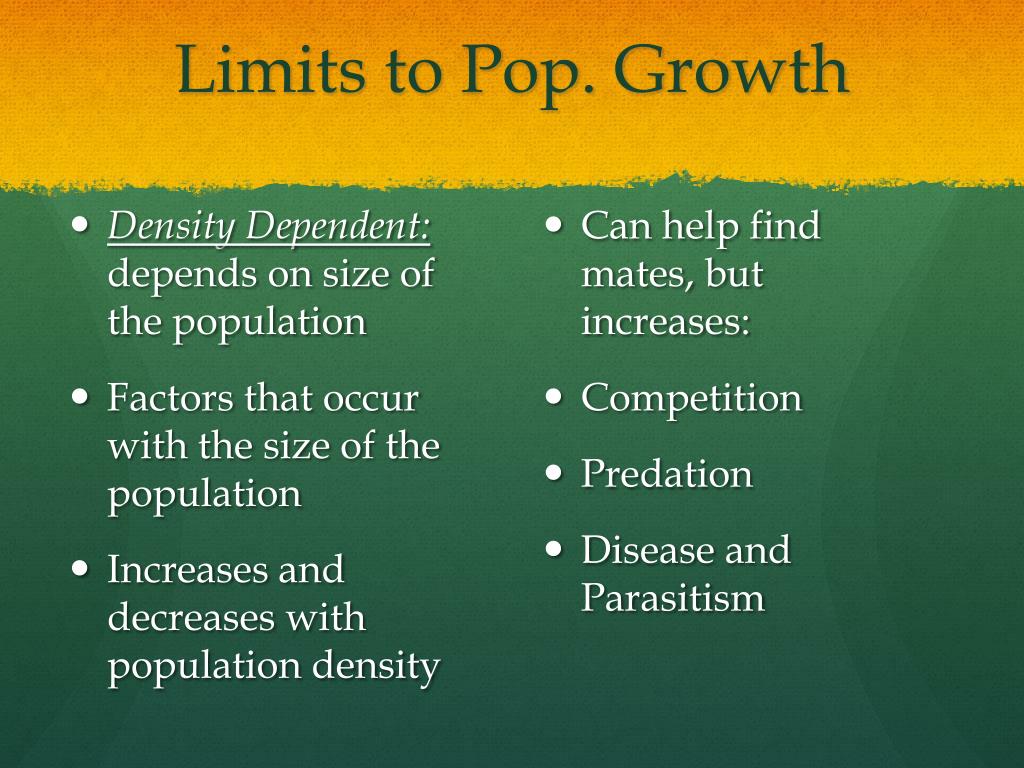 Limits to Pop. Growth

• Density Dependent: depends on size of the population
• Factors that occur with the size of the population
• Increases and decreases with population density

• Can help find mates, but increases:
• Competition
• Predation
• Disease and Parasitism